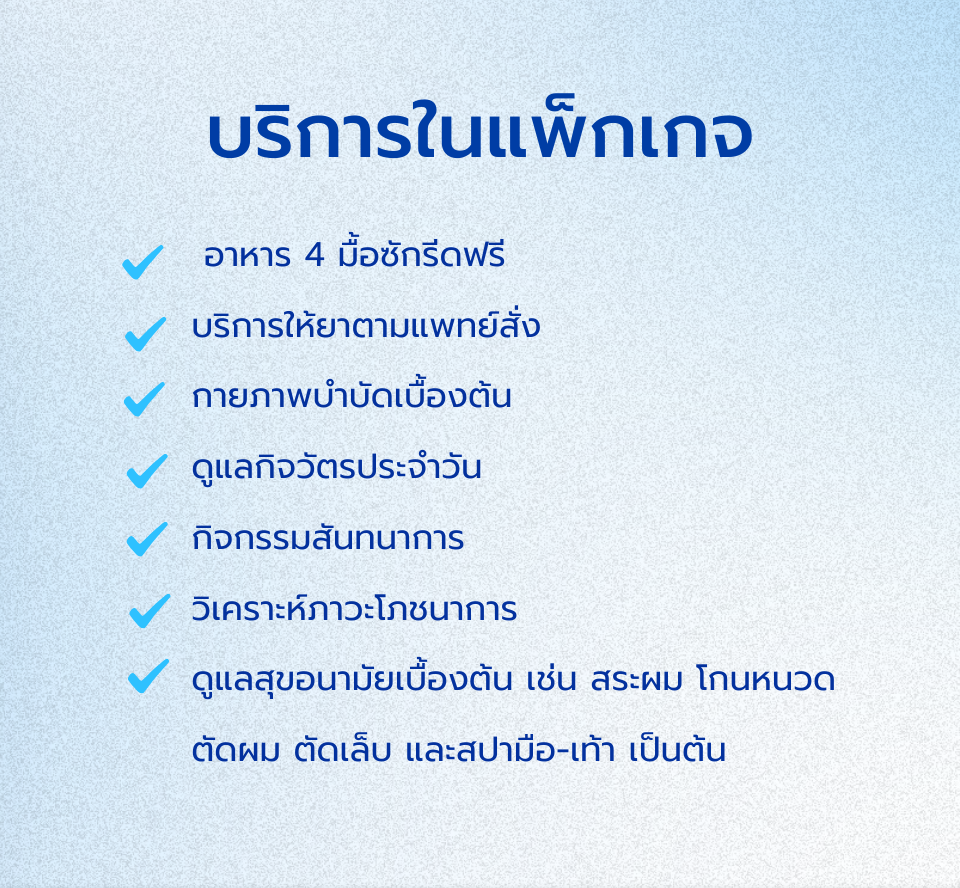 บริการในแพ็กเกจ

อาหาร 4 มื้อซักรีดฟรี

บริการให้ยาตามแพทย์สั่ง

กายภาพบำบัดเบื้องต้น

ดูแลกิจวัตรประจำวัน

กิจกรรมสันทนาการ

วิเคราะห์ภาวะโภชนาการ

ดูแลสุขอนามัยเบื้องต้น เช่น สระผม โกนหนวด ตัดผม ตัดเล็บ และสปามือ-เท้า เป็นต้น